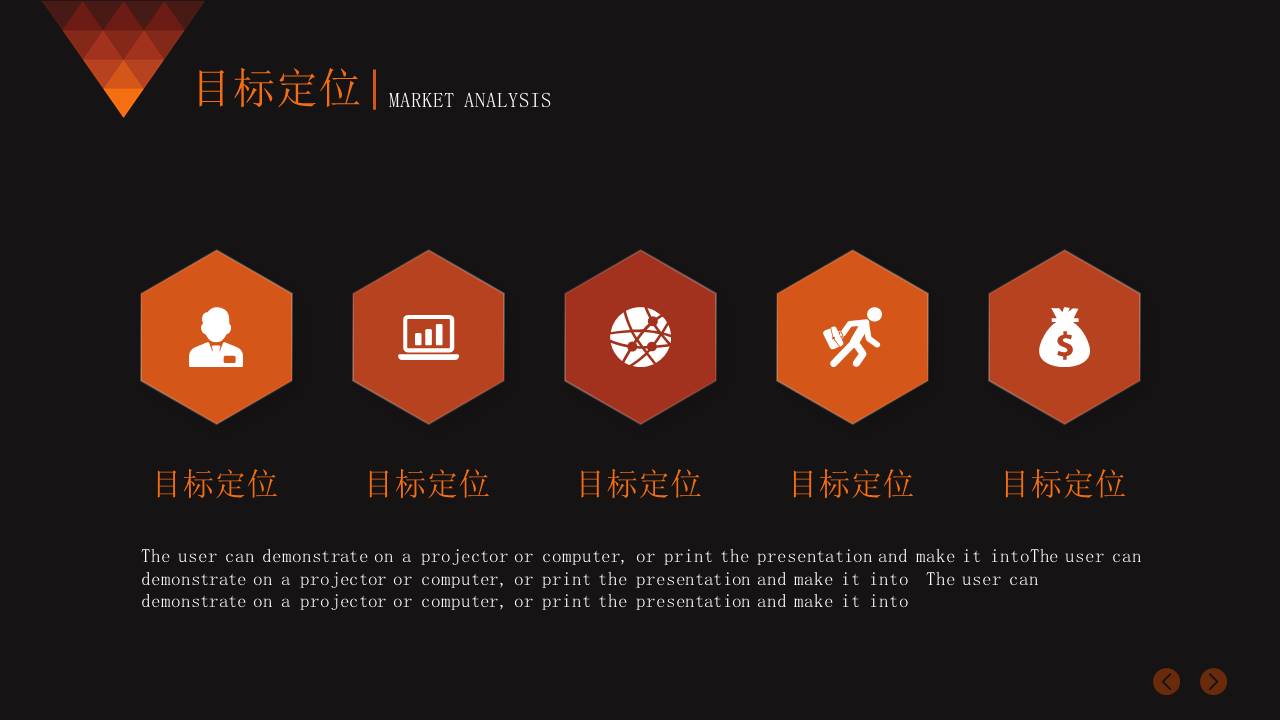 目标定位 | MARKET ANALYSIS

目标定位

目标定位

目标定位

目标定位

目标定位

The user can demonstrate on a projector or computer, or print the presentation and make it intoThe user can demonstrate on a projector or computer, or print the presentation and make it into The user can demonstrate on a projector or computer, or print the presentation and make it into